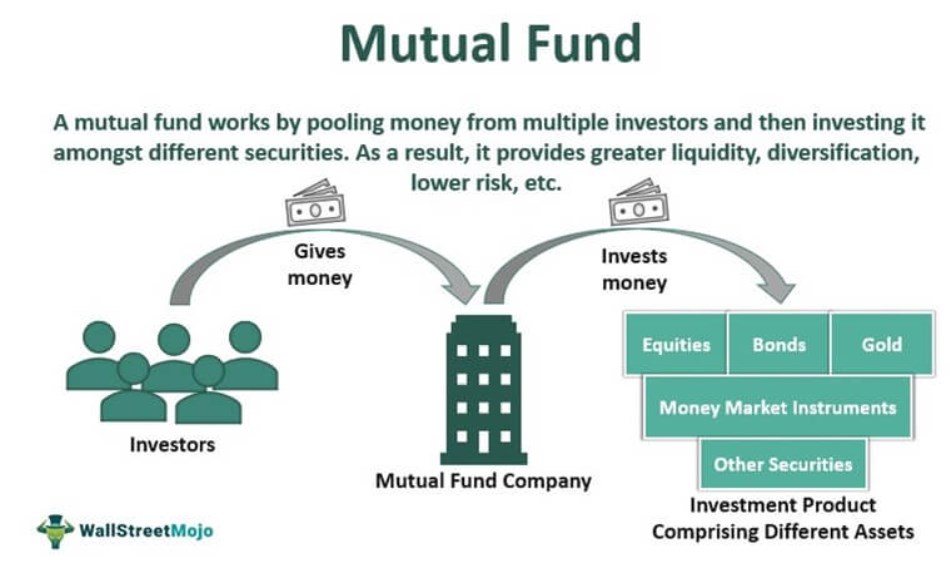 Mutual Fund

A mutual fund works by pooling money from multiple investors and then investing it amongst different securities. As a result, it provides greater liquidity, diversification, lower risk, etc.

Gives money

Invests money

Investors

Mutual Fund Company

Equities

Bonds

Gold

Money Market Instruments

Other Securities

Investment Product Comprising Different Assets

WallStreetMojo